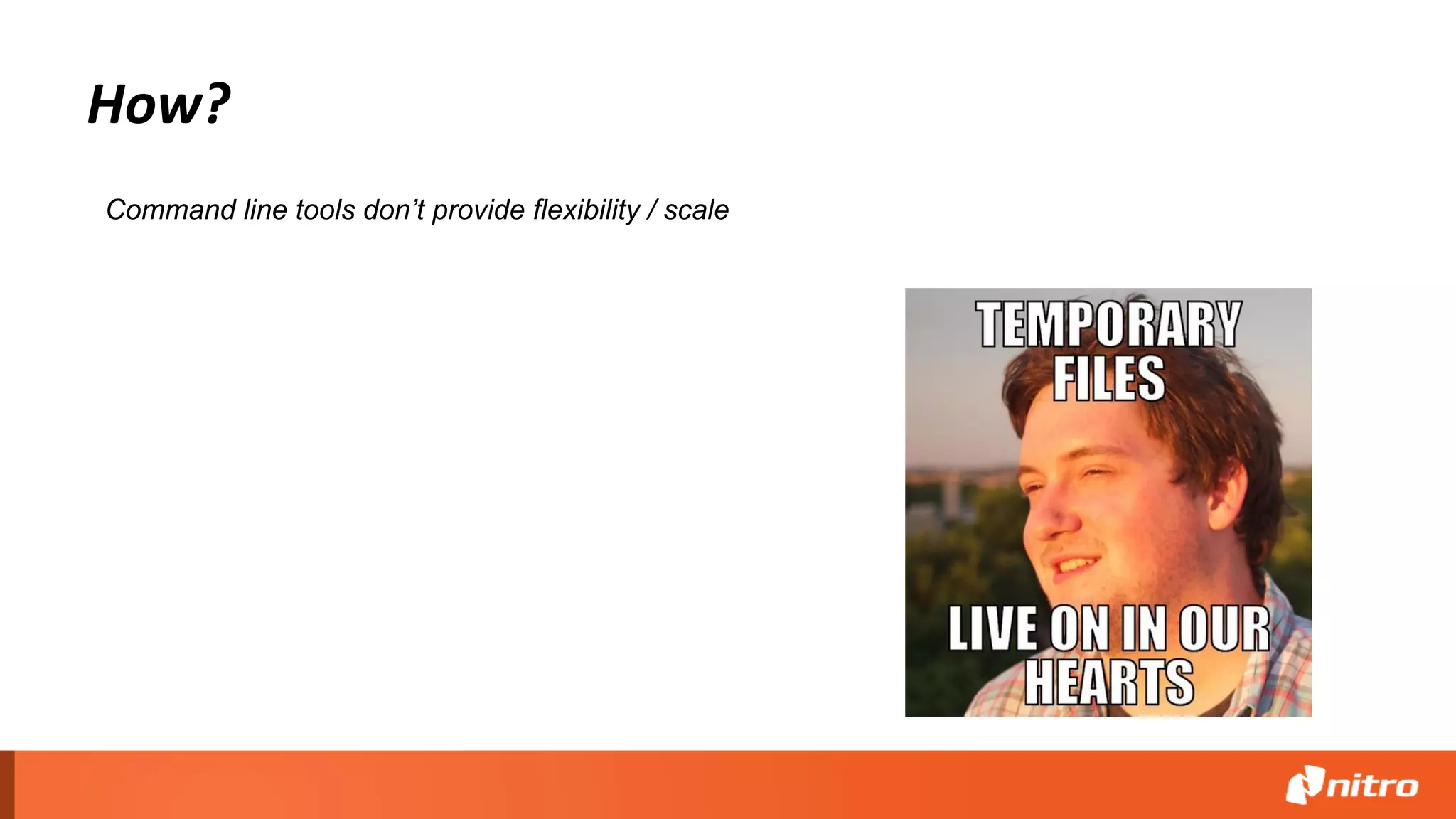 How?

Command line tools don't provide flexibility / scale

TEMPORARY FILES

LIVE ON IN OUR HEARTS

nitro